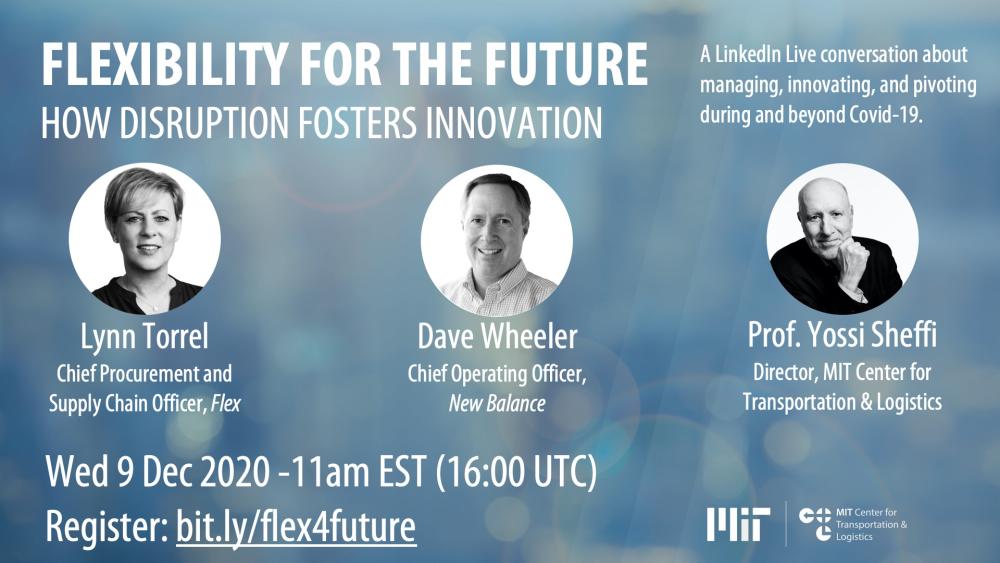 FLEXIBILITY FOR THE FUTURE
HOW DISRUPTION FOSTERS INNOVATION

A LinkedIn Live conversation about managing, innovating, and pivoting during and beyond Covid-19.

Lynn Torrel
Chief Procurement and Supply Chain Officer, Flex

Dave Wheeler
Chief Operating Officer, New Balance

Prof. Yossi Sheffi
Director, MIT Center for Transportation & Logistics

Wed 9 Dec 2020 -11am EST (16:00 UTC)
Register: bit.ly/flex4future

MIT

MIT Center for Transportation & Logistics